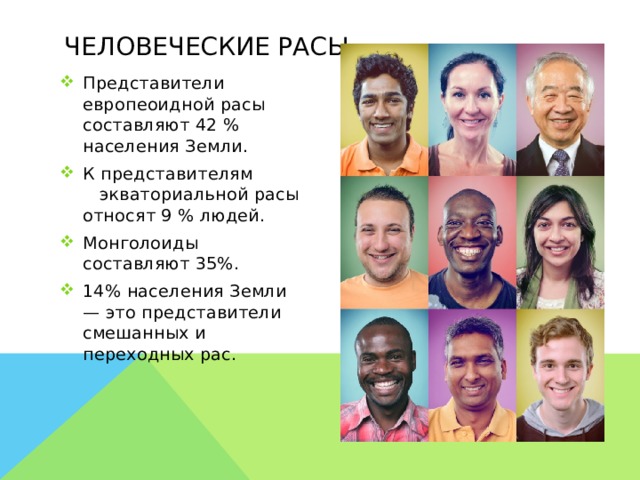 ЧЕЛОВЕЧЕСКИЕ РАСЫ

Представители европеоидной расы составляют 42 % населения Земли.

К представителям экваториальной расы относят 9 % людей.

Монголоиды составляют 35%.

14% населения Земли — это представители смешанных и переходных рас.